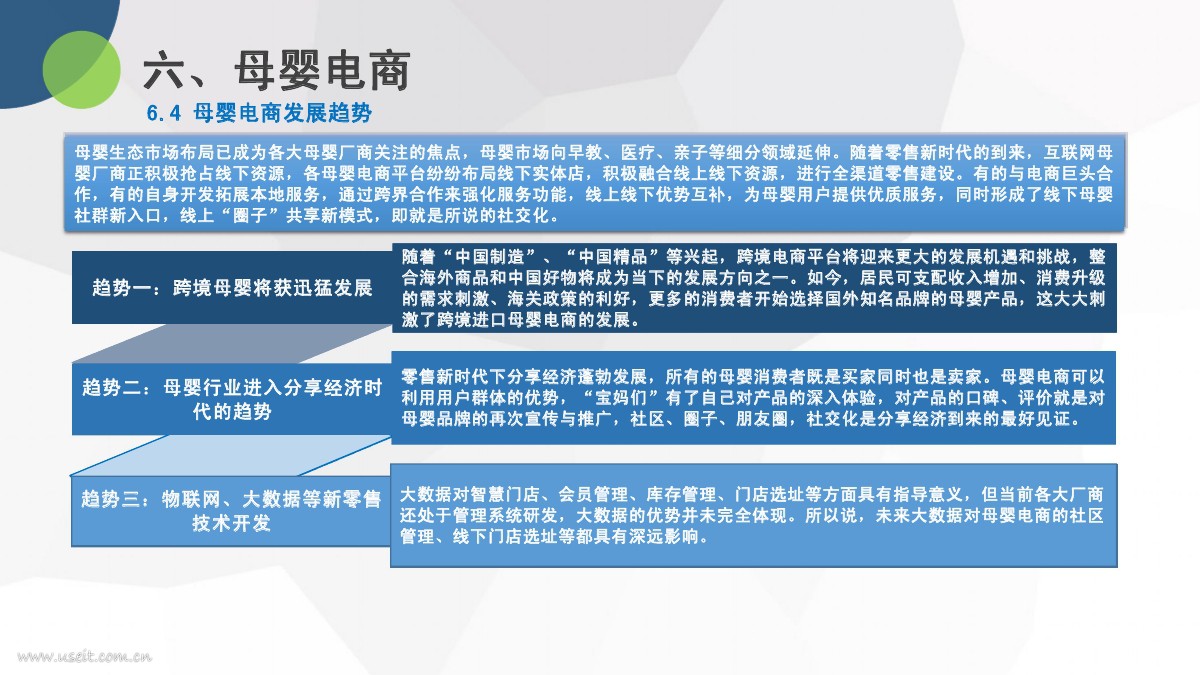 六、母婴电商

6.4 母婴电商发展趋势

母婴生态市场布局已成为各大母婴厂商关注的焦点，母婴市场向早教、医疗、亲子等细分领域延伸。随着零售新时代的到来，互联网母婴厂商正积极抢占线下资源，各母婴电商平台纷纷布局线下实体店，积极融合线上线下资源，进行全渠道零售建设。有的与电商巨头合作，有的自身开发拓展本地服务，通过跨界合作来强化服务功能，线上线下优势互补，为母婴用户提供优质服务，同时形成了线下母婴社群新入口，线上“圈子”共享新模式，即就是所说的社交化。

趋势一：跨境母婴将获迅猛发展

随着“中国制造”、“中国精品”等兴起，跨境电商平台将迎来更大的发展机遇和挑战，整合海外商品和中国好物将成为当下的发展方向之一。如今，居民可支配收入增加、消费升级的需求刺激、海关政策的利好，更多的消费者开始选择国外知名品牌的母婴产品，这大大刺激了跨境进口母婴电商的发展。

趋势二：母婴行业进入分享经济时代的趋势

零售新时代下分享经济蓬勃发展，所有的母婴消费者既是买家同时也是卖家。母婴电商可以利用用户群体的优势，“宝妈们”有了自己对产品的深入体验，对产品的口碑、评价就是对母婴品牌的再次宣传与推广，社区、圈子、朋友圈，社交化是分享经济到来的最好见证。

趋势三：物联网、大数据等新零售技术开发

大数据对智慧门店、会员管理、库存管理、门店选址等方面具有指导意义，但当前各大厂商还处于管理系统研发，大数据的优势并未完全体现。所以说，未来大数据对母婴电商的社区管理、线下门店选址等都具有深远影响。

www.useit.com.cn